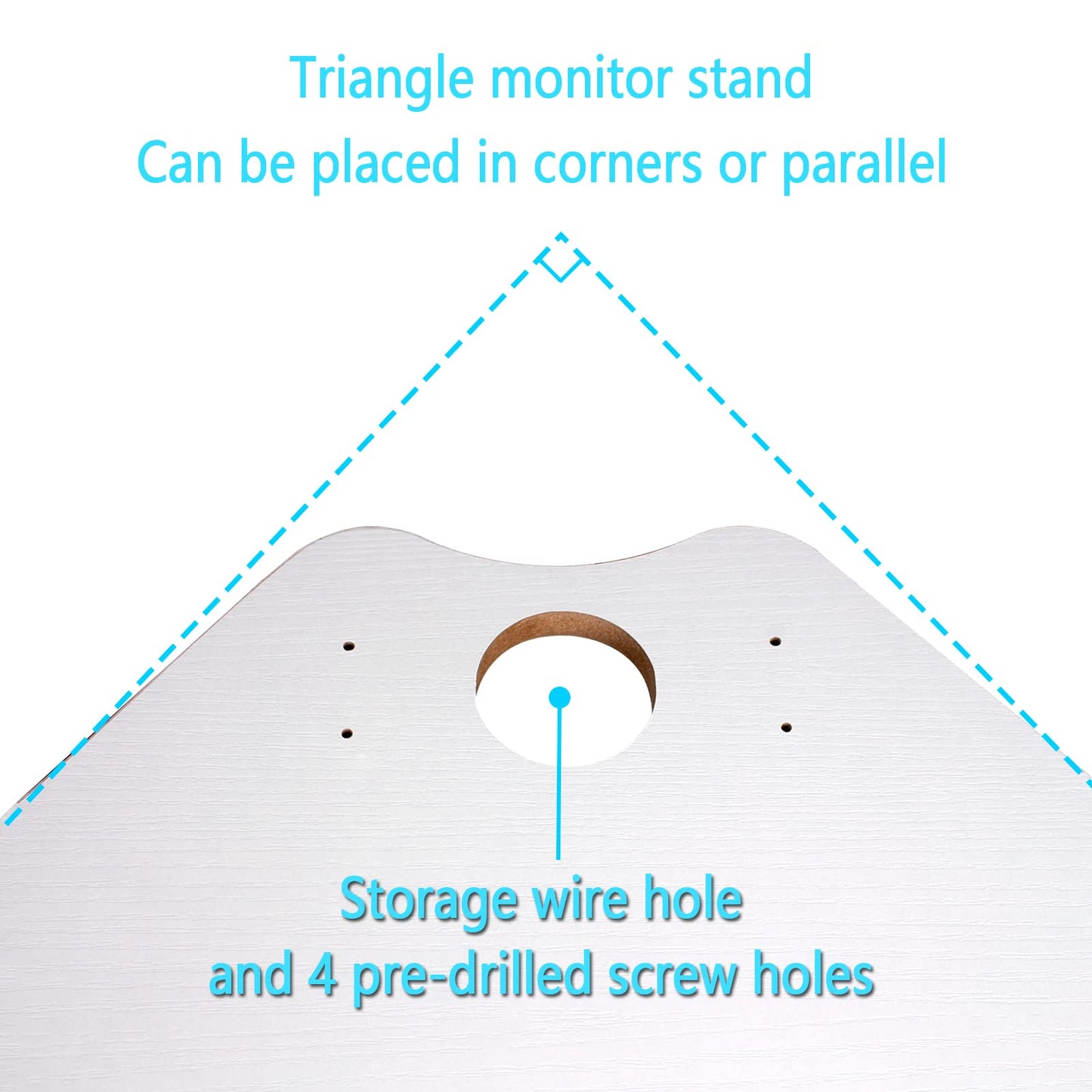 Triangle monitor stand
Can be placed in corners or parallel

Storage wire hole
and 4 pre-drilled screw holes